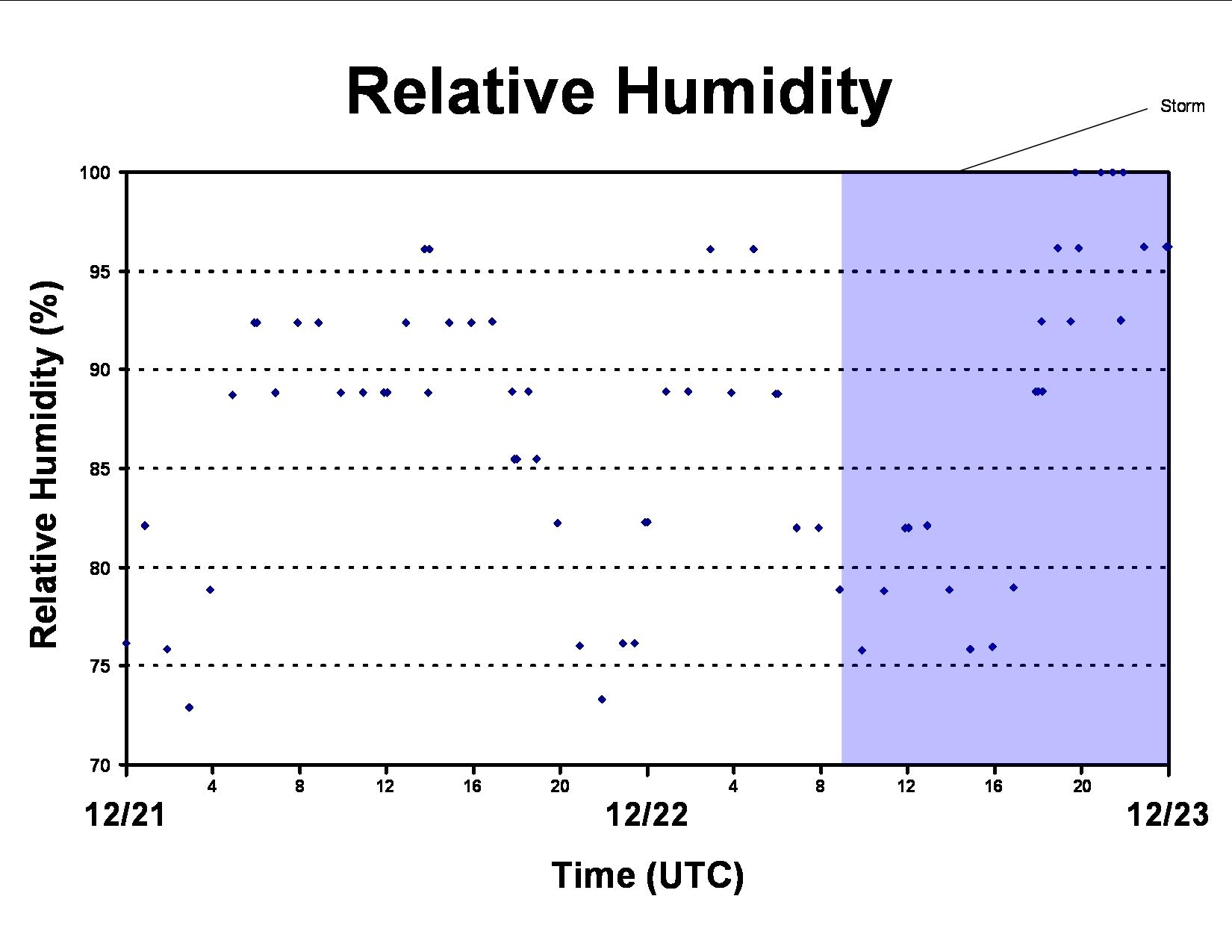 Relative Humidity

Storm

Relative Humidity (%)

100
95
90
85
80
75
70

4
8
12
16
20
4
8
12
16
20

12/21
12/22
12/23

Time (UTC)